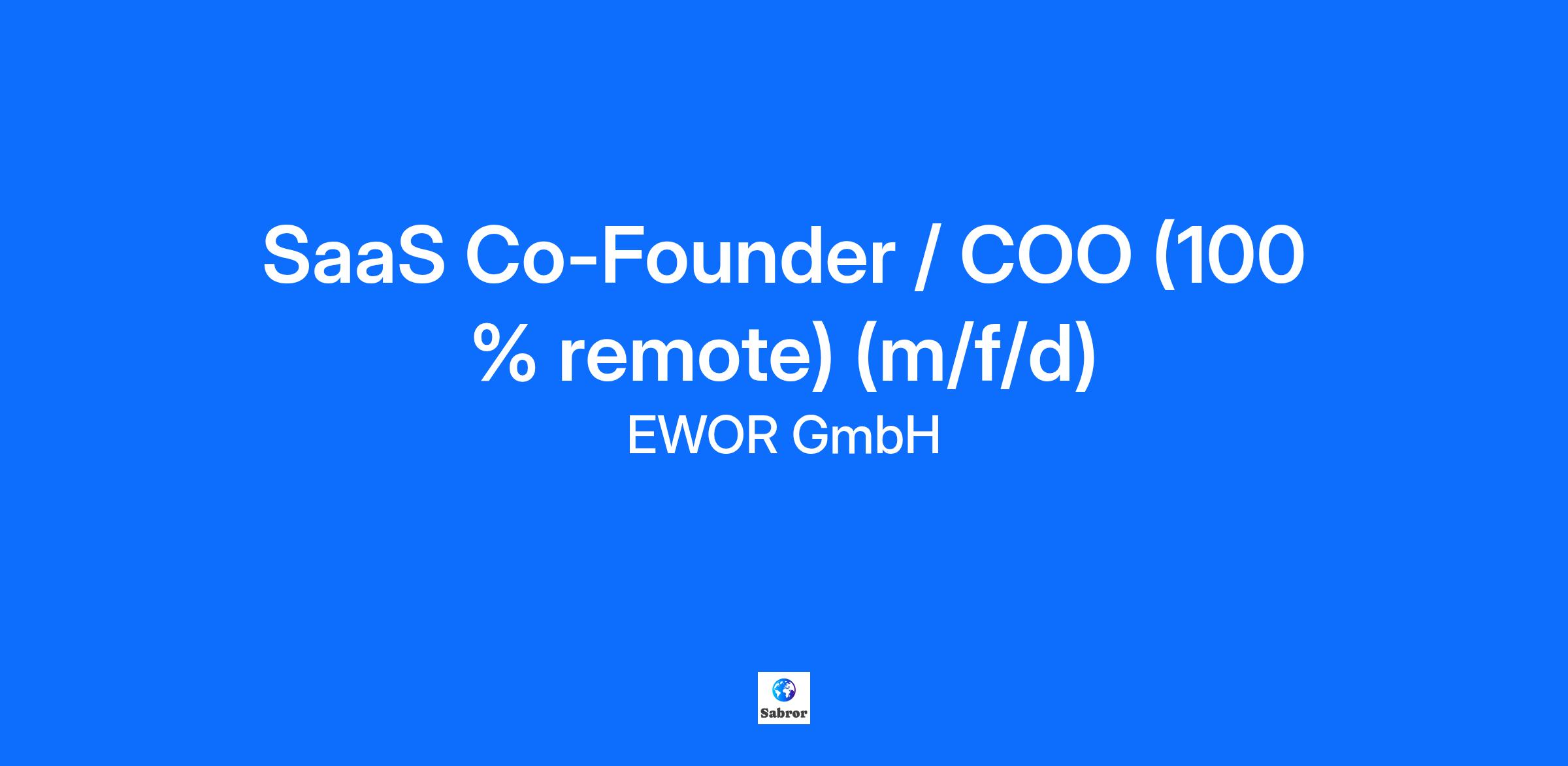 SaaS Co-Founder / COO (100 % remote) (m/f/d)

EWOR GmbH

Sabror